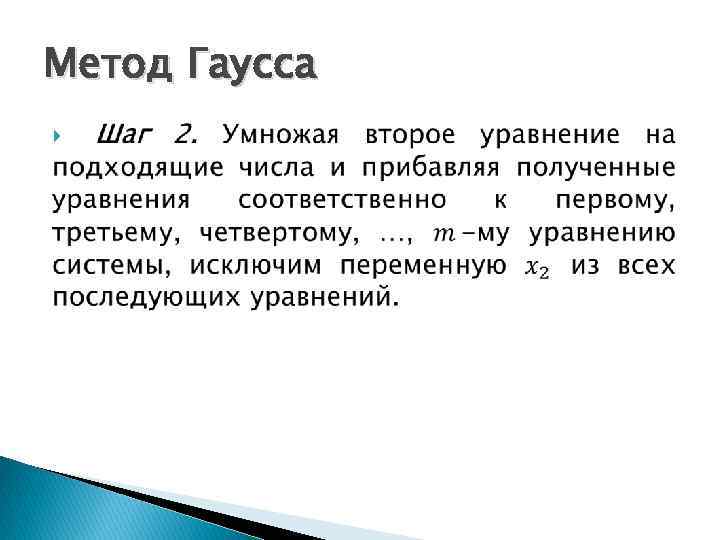 Метод Гаусса

Шаг 2. Умножая второе уравнение на подходящие числа и прибавляя полученные уравнения соответственно к первому, третьему, четвертому, ..., $m$-му уравнению системы, исключим переменную $x_2$ из всех последующих уравнений.